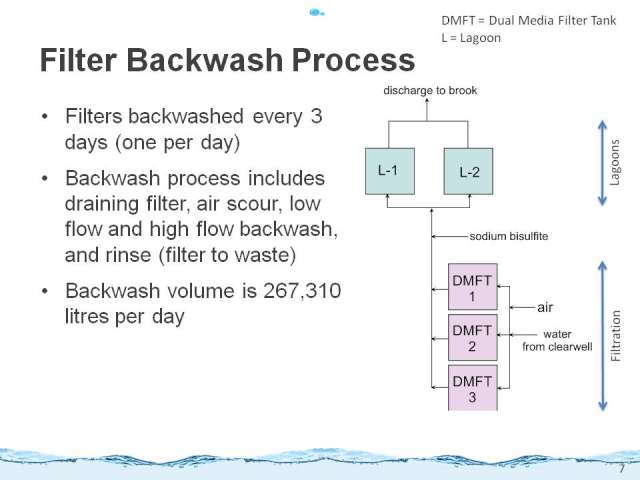 DMFT = Dual Media Filter Tank
L = Lagoon

Filter Backwash Process

• Filters backwashed every 3 days (one per day)

• Backwash process includes draining filter, air scour, low flow and high flow backwash, and rinse (filter to waste)

• Backwash volume is 267,310 litres per day

discharge to brook

L-1

L-2

Lagoons

sodium bisulfite

DMFT 1

DMFT 2

DMFT 3

air

water from clearwell

Filtration

7